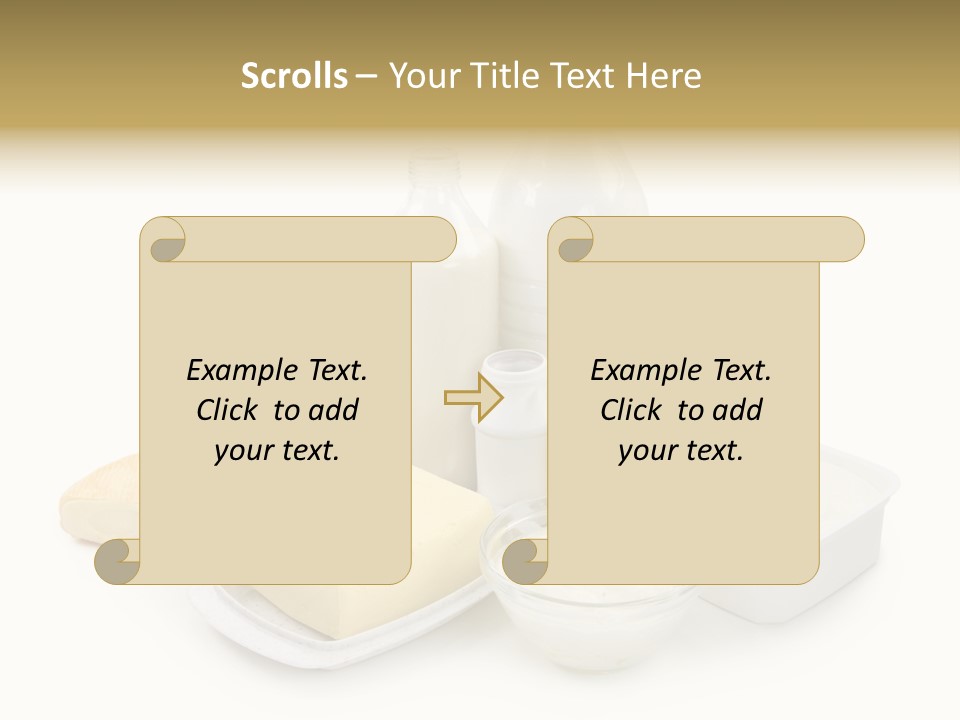 Scrolls – Your Title Text Here

Example Text. Click to add your text.

Example Text. Click to add your text.